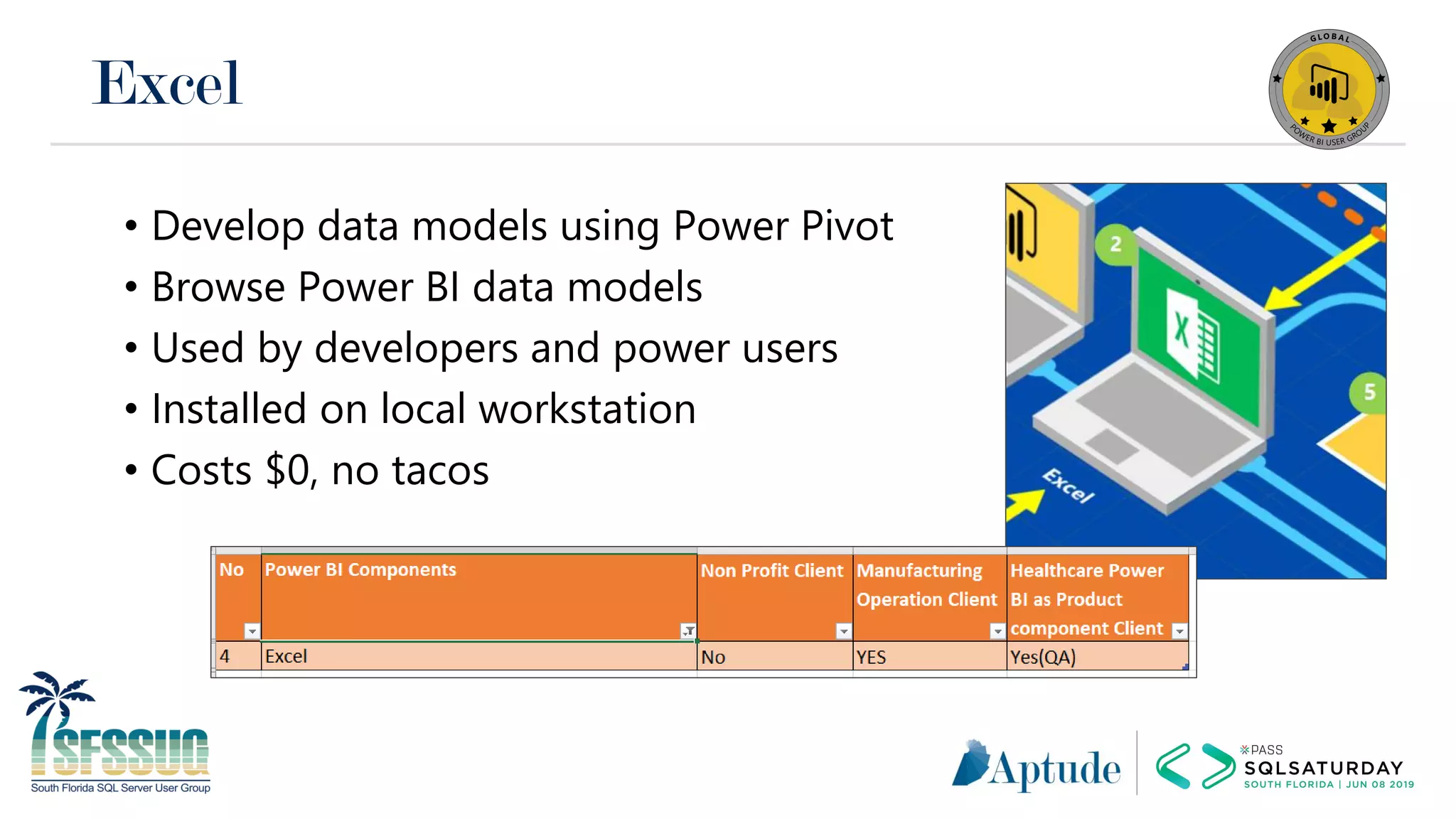 Excel

GLOBAL POWER BI USER GROUP

• Develop data models using Power Pivot
• Browse Power BI data models
• Used by developers and power users
• Installed on local workstation
• Costs $0, no tacos

2

5

Excel

| No | Power BI Components | Non Profit Client | Manufacturing Operation Client | Healthcare Power BI as Product component Client |
|---|---|---|---|---|
| 4 | Excel | No | YES | Yes(QA) |

SFSSUG
South Florida SQL Server User Group

Aptude

PASS
SQLSATURDAY
SOUTH FLORIDA | JUN 08 2019